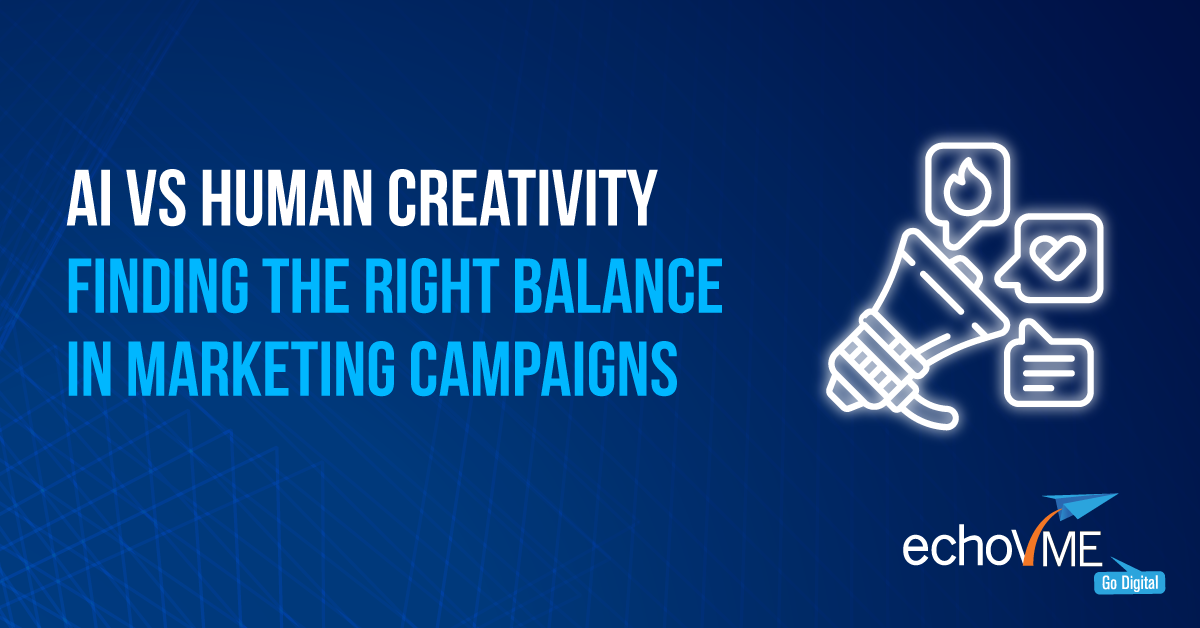 AI VS HUMAN CREATIVITY
FINDING THE RIGHT BALANCE IN MARKETING CAMPAIGNS

echoVME
Go Digital